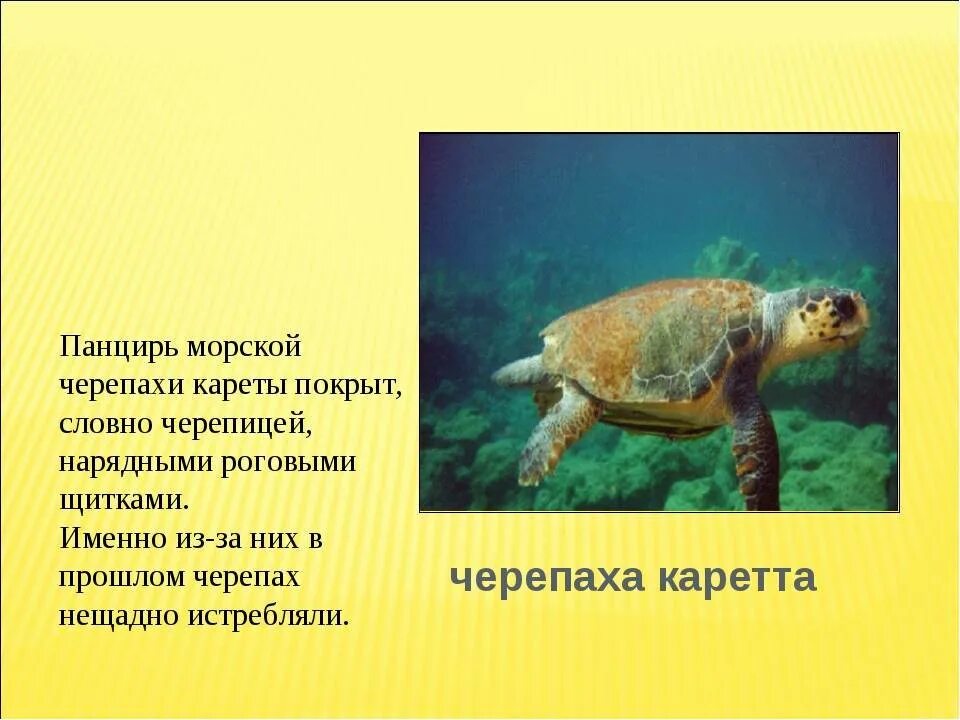 Панцирь морской черепахи кареты покрыт, словно черепицей, нарядными роговыми щитками.
Именно из-за них в прошлом черепах нещадно истребляли.

черепаха каретта